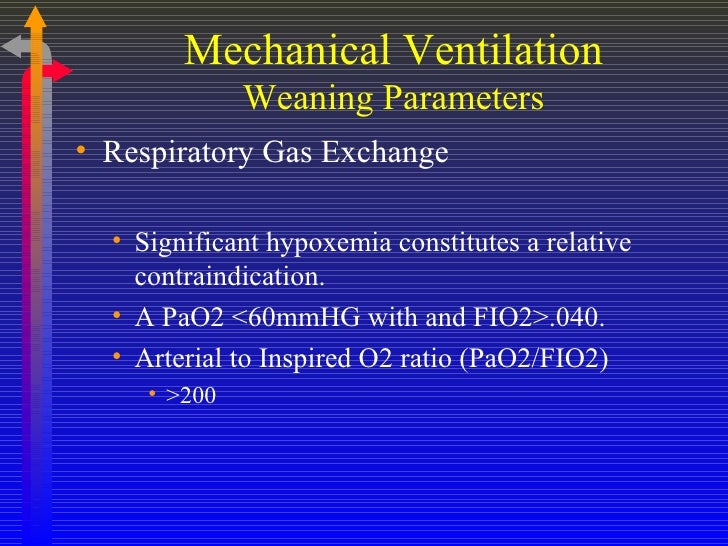 Mechanical Ventilation
Weaning Parameters

• Respiratory Gas Exchange

• Significant hypoxemia constitutes a relative contraindication.
• A PaO2 <60mmHG with and FIO2>.040.
• Arterial to Inspired O2 ratio (PaO2/FIO2)
• >200